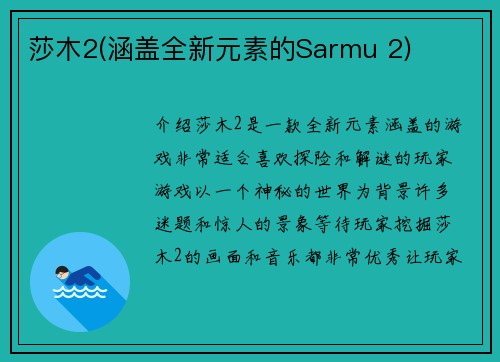 莎木2(涵盖全新元素的Sarmu 2)

介绍莎木2是一款全新元素涵盖的游戏非常适合喜欢探险和解谜的玩家游戏以一个神秘的世界为背景许多迷题和惊人的景象等待玩家挖掘莎木2的画面和音乐都非常优秀让玩家